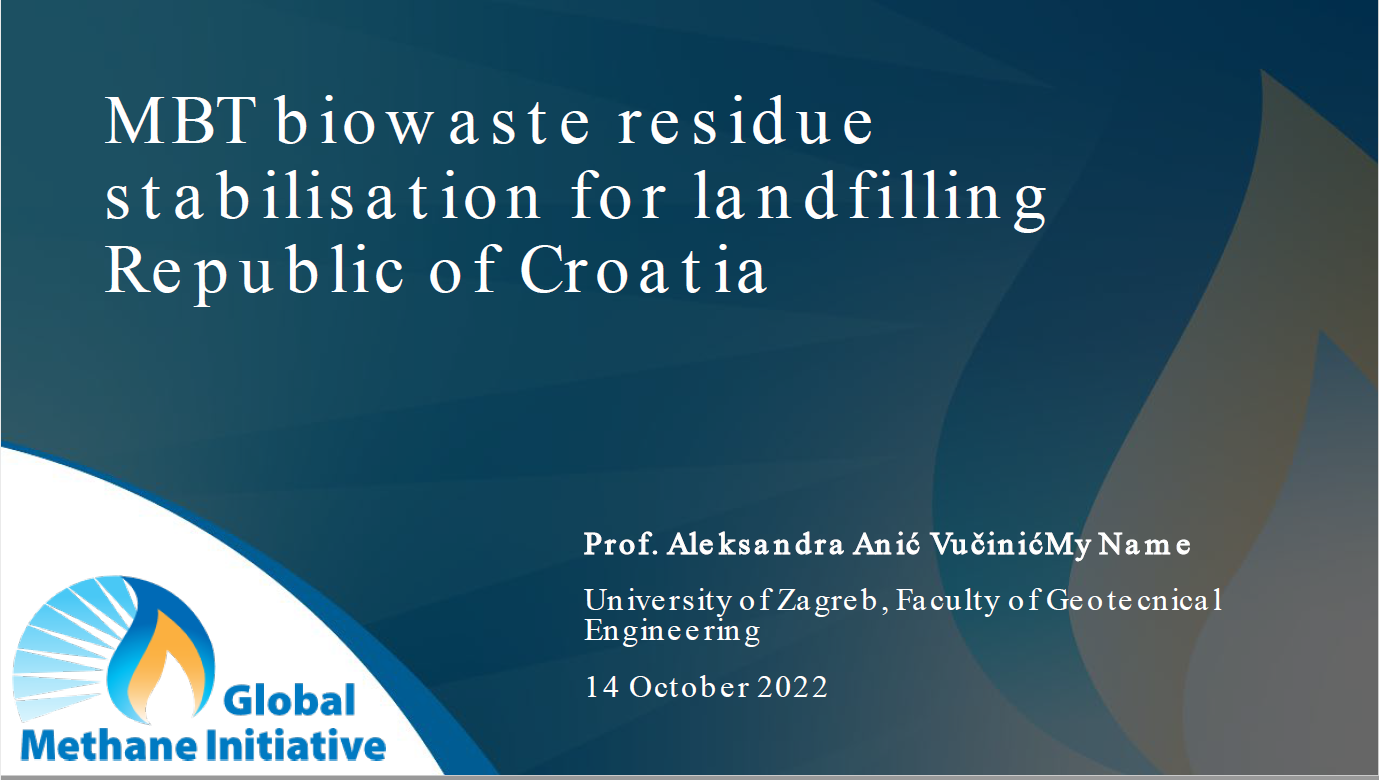 MBT biowaste residue stabilisation for landfilling Republic of Croatia

Prof. Aleksandra Anić VučinićMy Name

University of Zagreb, Faculty of Geotecnical Engineering

14 October 2022

Global Methane Initiative